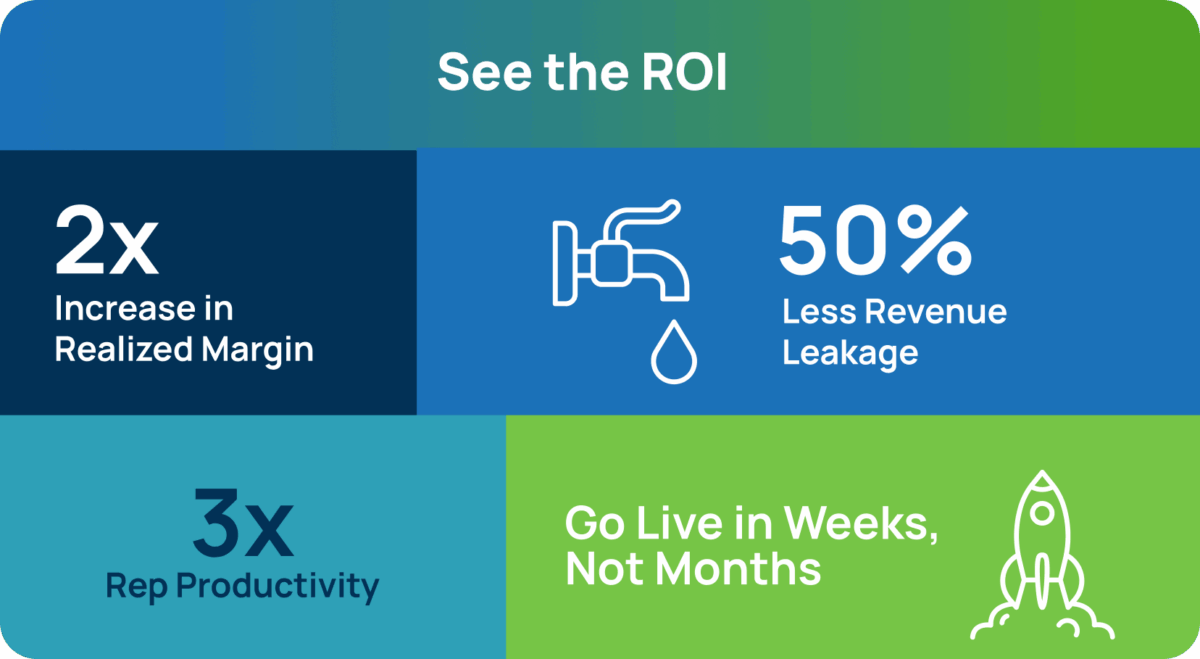 See the ROI

2x
Increase in Realized Margin

50%
Less Revenue Leakage

3x
Rep Productivity

Go Live in Weeks, Not Months